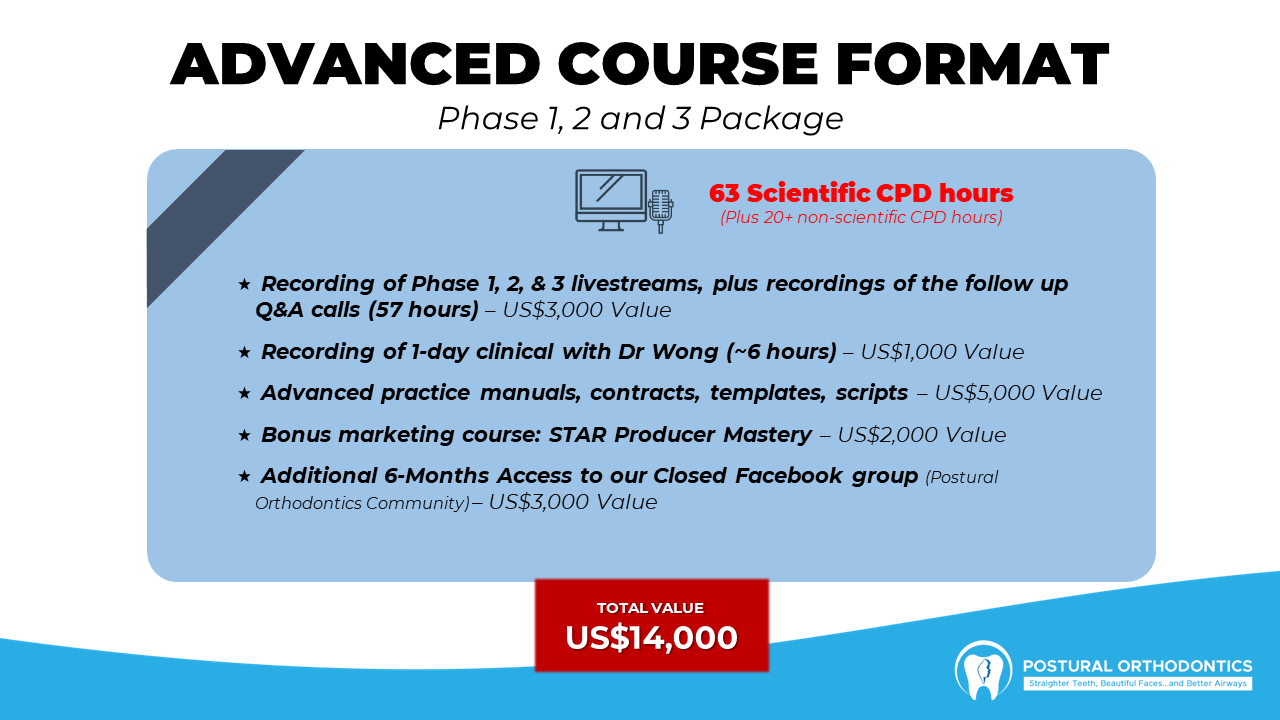 ADVANCED COURSE FORMAT

Phase 1, 2 and 3 Package

63 Scientific CPD hours
(Plus 20+ non-scientific CPD hours)

★ Recording of Phase 1, 2, & 3 livestreams, plus recordings of the follow up Q&A calls (57 hours) – US$3,000 Value

★ Recording of 1-day clinical with Dr Wong (~6 hours) – US$1,000 Value

★ Advanced practice manuals, contracts, templates, scripts – US$5,000 Value

★ Bonus marketing course: STAR Producer Mastery – US$2,000 Value

★ Additional 6-Months Access to our Closed Facebook group (Postural Orthodontics Community)– US$3,000 Value

TOTAL VALUE
US$14,000

POSTURAL ORTHODONTICS
Straighter Teeth, Beautiful Faces...and Better Airways